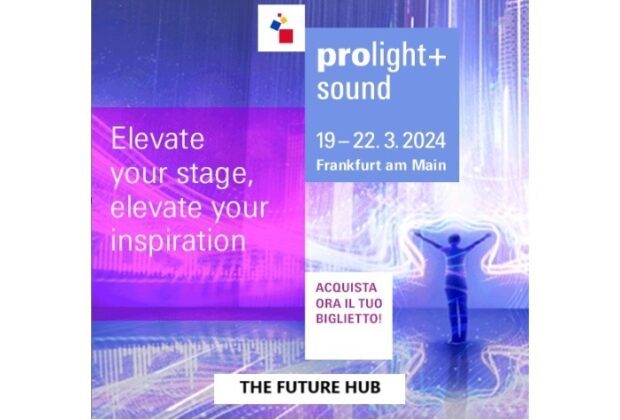 prolight+
sound

19 – 22. 3. 2024
Frankfurt am Main

Elevate your stage, elevate your inspiration

ACQUISTA ORA IL TUO BIGLIETTO!

THE FUTURE HUB